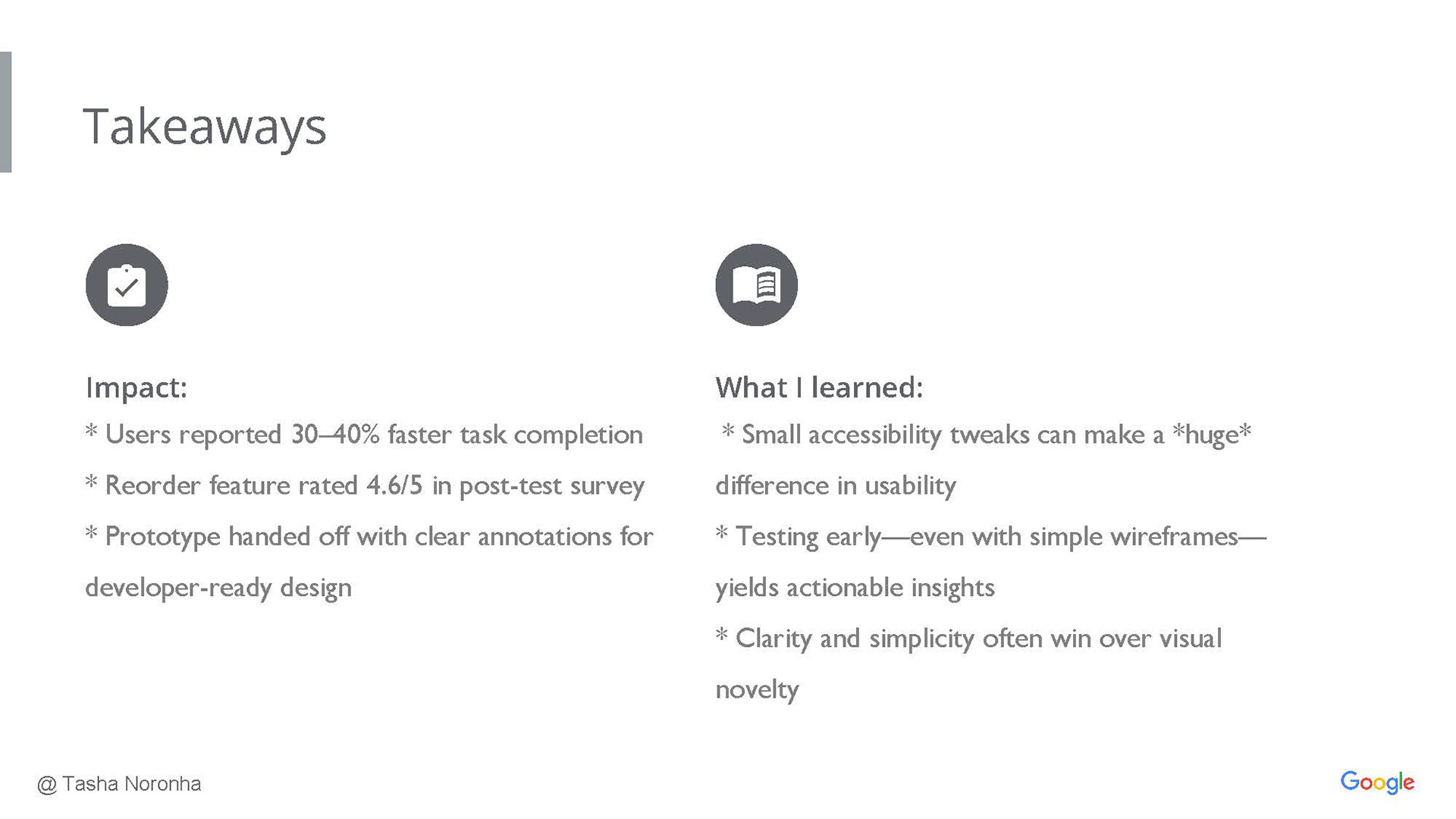 Takeaways

Impact:
* Users reported 30–40% faster task completion
* Reorder feature rated 4.6/5 in post-test survey
* Prototype handed off with clear annotations for developer-ready design

What I learned:
* Small accessibility tweaks can make a *huge* difference in usability
* Testing early—even with simple wireframes—yields actionable insights
* Clarity and simplicity often win over visual novelty

@ Tasha Noronha

Google